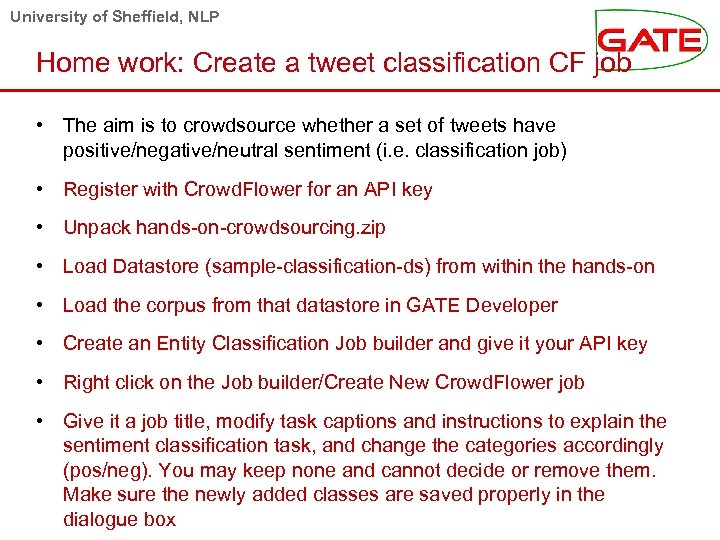 University of Sheffield, NLP

GATE

Home work: Create a tweet classification CF job

• The aim is to crowdsource whether a set of tweets have positive/negative/neutral sentiment (i.e. classification job)

• Register with CrowdFlower for an API key

• Unpack hands-on-crowdsourcing.zip

• Load Datastore (sample-classification-ds) from within the hands-on

• Load the corpus from that datastore in GATE Developer

• Create an Entity Classification Job builder and give it your API key

• Right click on the Job builder/Create New CrowdFlower job

• Give it a job title, modify task captions and instructions to explain the sentiment classification task, and change the categories accordingly (pos/neg). You may keep none and cannot decide or remove them. Make sure the newly added classes are saved properly in the dialogue box